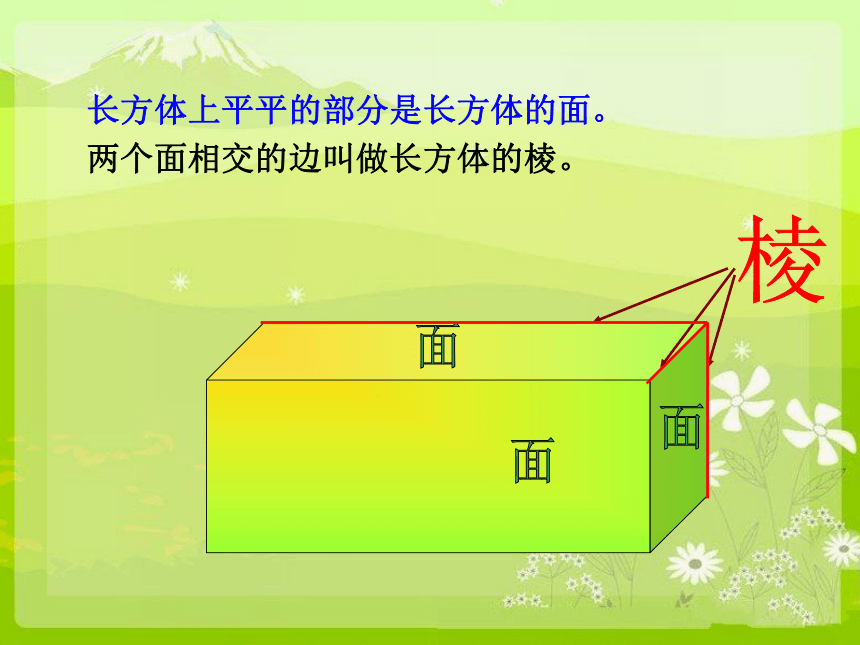 长方体上平平的部分是长方体的面。
两个面相交的边叫做长方体的棱。

棱

面

面

面